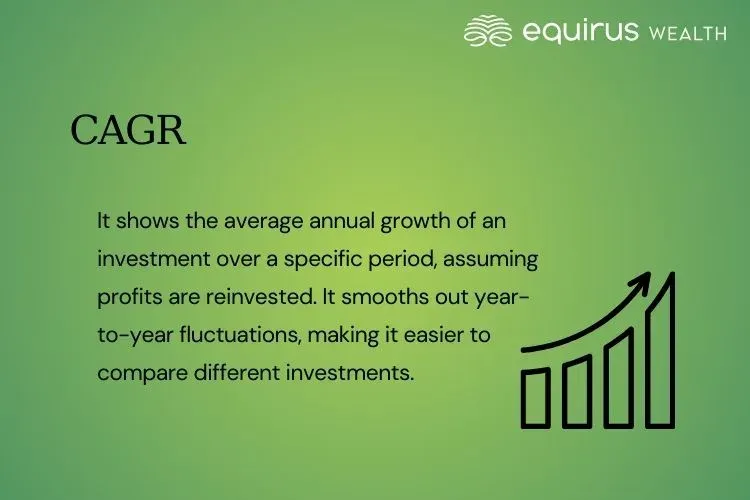 equirus WEALTH

CAGR

It shows the average annual growth of an investment over a specific period, assuming profits are reinvested. It smooths out year-to-year fluctuations, making it easier to compare different investments.